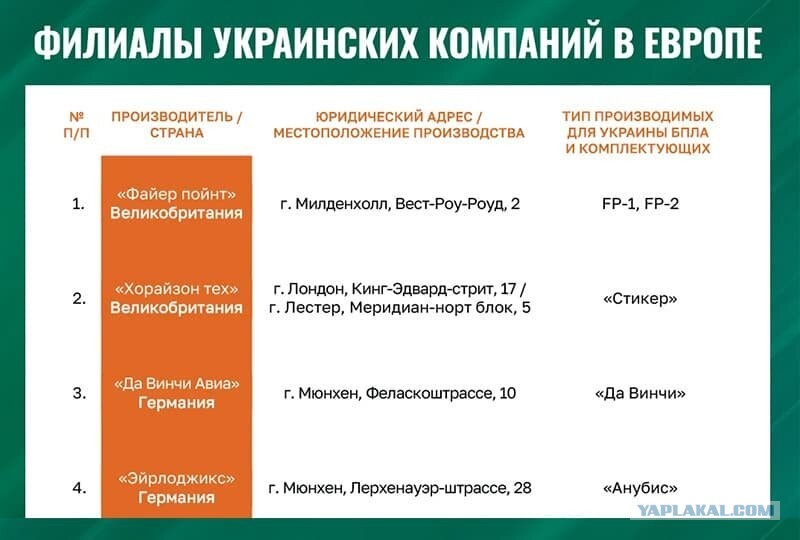 ФИЛИАЛЫ УКРАИНСКИХ КОМПАНИЙ В ЕВРОПЕ

| № П/П | ПРОИЗВОДИТЕЛЬ / СТРАНА | ЮРИДИЧЕСКИЙ АДРЕС / МЕСТОПОЛОЖЕНИЕ ПРОИЗВОДСТВА | ТИП ПРОИЗВОДИМЫХ ДЛЯ УКРАИНЫ БПЛА И КОМПЛЕКТУЮЩИХ |
|---|---|---|---|
| 1. | «Файер пойнт» Великобритания | г. Милденхолл, Вест-Роу-Роуд, 2 | FP-1, FP-2 |
| 2. | «Хорайзон тех» Великобритания | г. Лондон, Кинг-Эдвард-стрит, 17 / г. Лестер, Меридиан-норт блок, 5 | «Стикер» |
| 3. | «Да Винчи Авиа» Германия | г. Мюнхен, Феласкоштрассе, 10 | «Да Винчи» |
| 4. | «Эйрлоджикс» Германия | г. Мюнхен, Лерхенауэр-штрассе, 28 | «Анубис» |

YAPLAKAL.COM